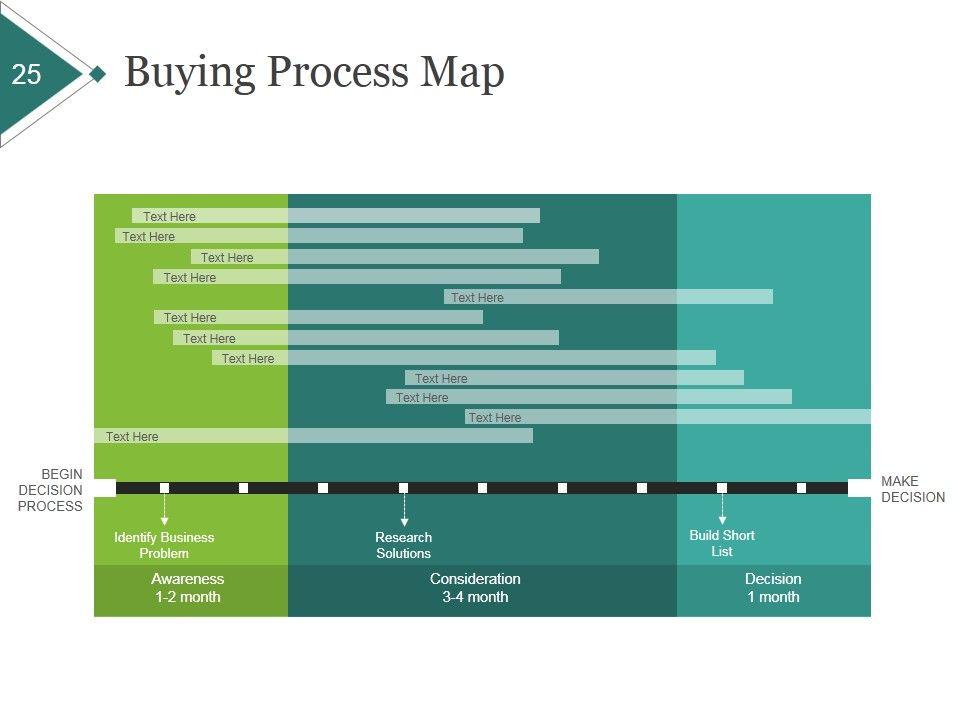 25

Buying Process Map

Text Here
Text Here
Text Here
Text Here
Text Here
Text Here
Text Here
Text Here
Text Here
Text Here
Text Here
Text Here

BEGIN DECISION PROCESS

MAKE DECISION

Identify Business Problem

Research Solutions

Build Short List

Awareness
1-2 month

Consideration
3-4 month

Decision
1 month